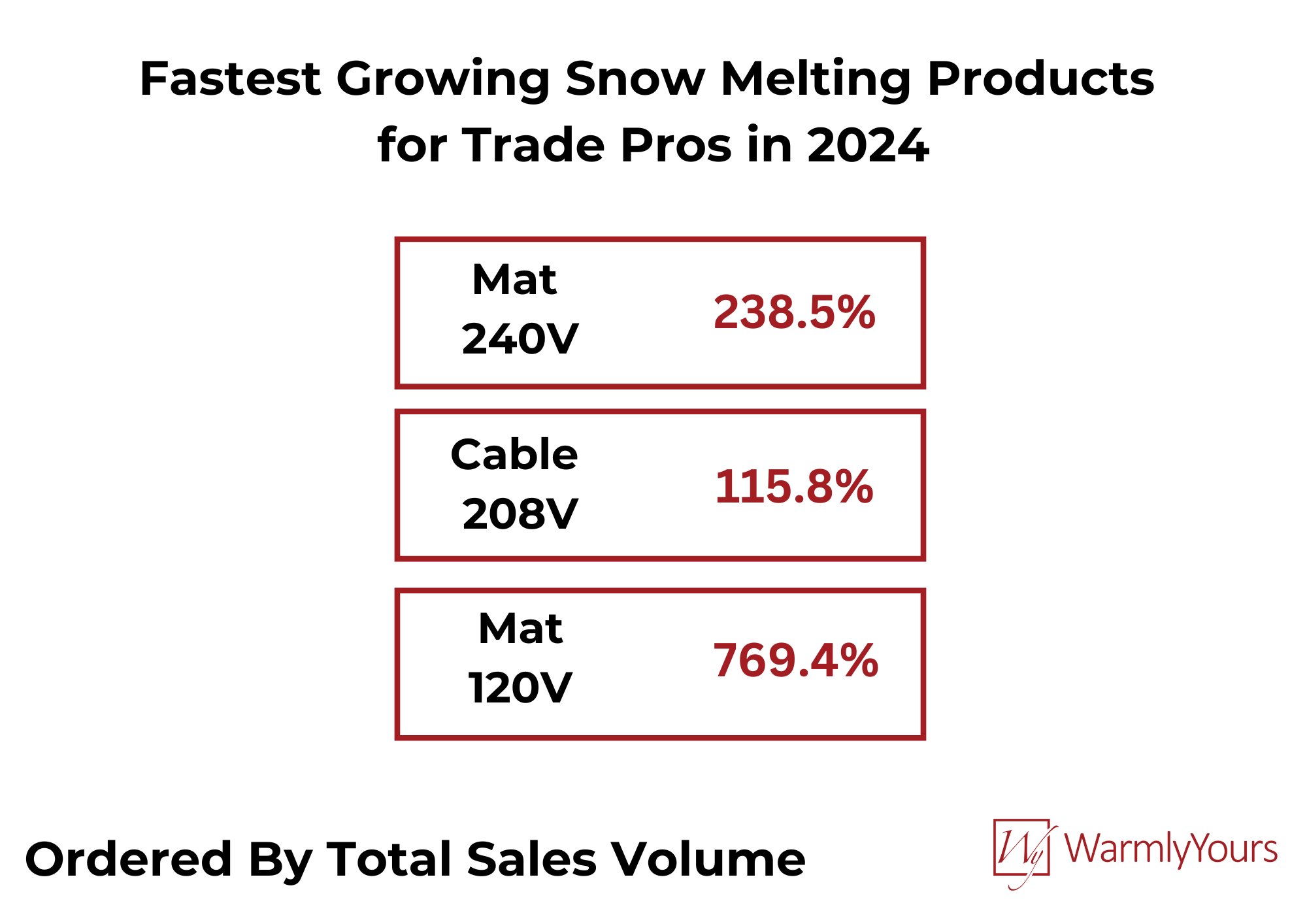 Fastest Growing Snow Melting Products for Trade Pros in 2024

Mat 240V 238.5%

Cable 208V 115.8%

Mat 120V 769.4%

Ordered By Total Sales Volume

Wy WarmlyYours